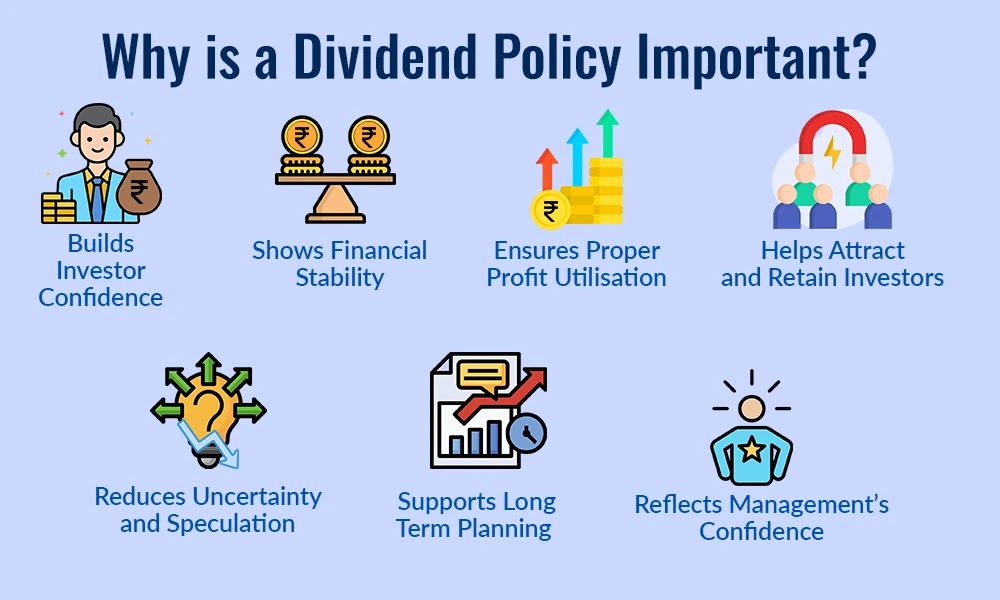 Why is a Dividend Policy Important?

₹

Builds Investor Confidence

₹ ₹

Shows Financial Stability

₹

Ensures Proper Profit Utilisation

Helps Attract and Retain Investors

Reduces Uncertainty and Speculation

Supports Long Term Planning

Reflects Management's Confidence